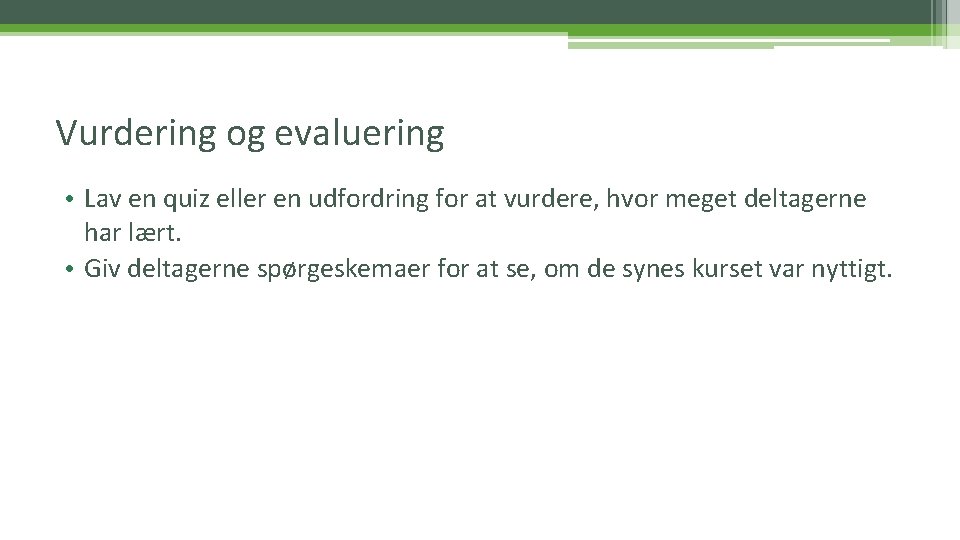 Vurdering og evaluering

• Lav en quiz eller en udfordring for at vurdere, hvor meget deltagerne har lært.
• Giv deltagerne spørgeskemaer for at se, om de synes kurset var nyttigt.